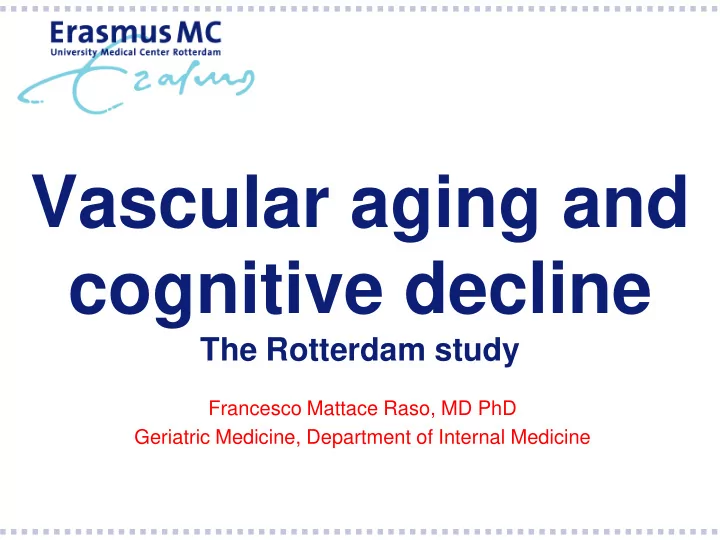 Erasmus MC
University Medical Center Rotterdam
Erasmus

Vascular aging and cognitive decline
The Rotterdam study

Francesco Mattace Raso, MD PhD
Geriatric Medicine, Department of Internal Medicine